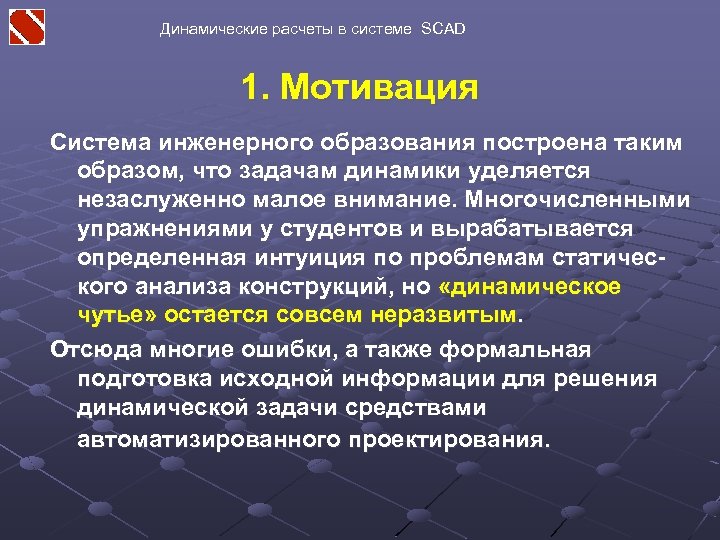 Динамические расчеты в системе SCAD

1. Мотивация

Система инженерного образования построена таким образом, что задачам динамики уделяется незаслуженно малое внимание. Многочисленными упражнениями у студентов и вырабатывается определенная интуиция по проблемам статического анализа конструкций, но «динамическое чутье» остается совсем неразвитым.

Отсюда многие ошибки, а также формальная подготовка исходной информации для решения динамической задачи средствами автоматизированного проектирования.